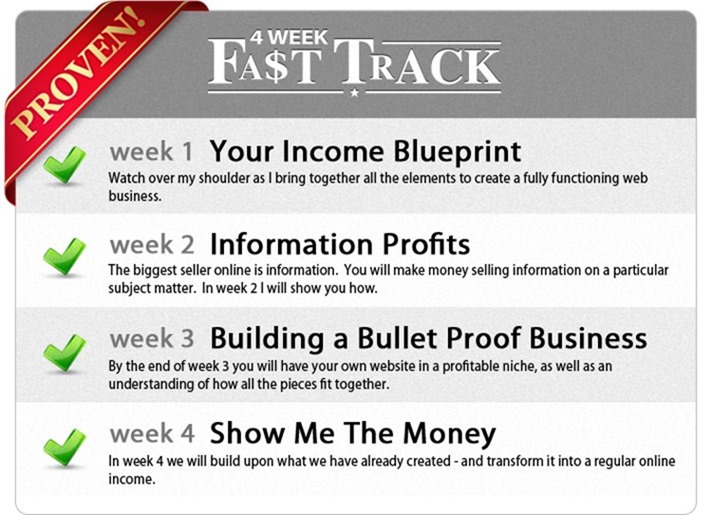 PROVEN!

4 WEEK
FA$T TRACK

week 1 Your Income Blueprint
Watch over my shoulder as I bring together all the elements to create a fully functioning web business.

week 2 Information Profits
The biggest seller online is information. You will make money selling information on a particular subject matter. In week 2 I will show you how.

week 3 Building a Bullet Proof Business
By the end of week 3 you will have your own website in a profitable niche, as well as an understanding of how all the pieces fit together.

week 4 Show Me The Money
In week 4 we will build upon what we have already created - and transform it into a regular online income.